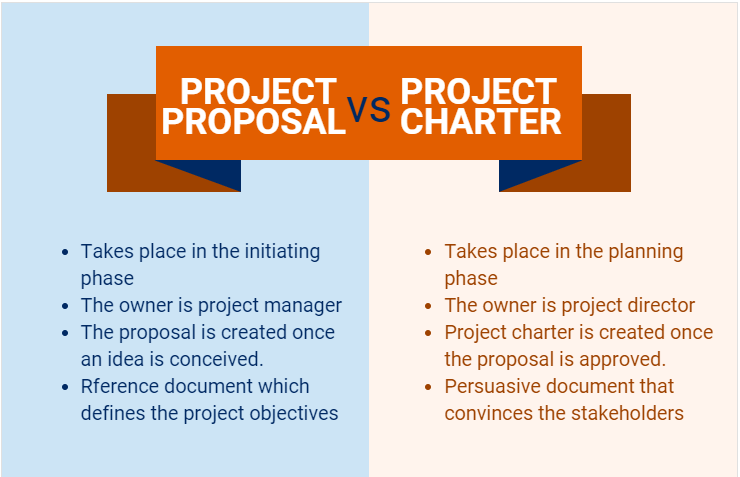 PROJECT PROPOSAL VS PROJECT CHARTER

- Takes place in the initiating phase
- The owner is project manager
- The proposal is created once an idea is conceived.
- Rference document which defines the project objectives

- Takes place in the planning phase
- The owner is project director
- Project charter is created once the proposal is approved.
- Persuasive document that convinces the stakeholders